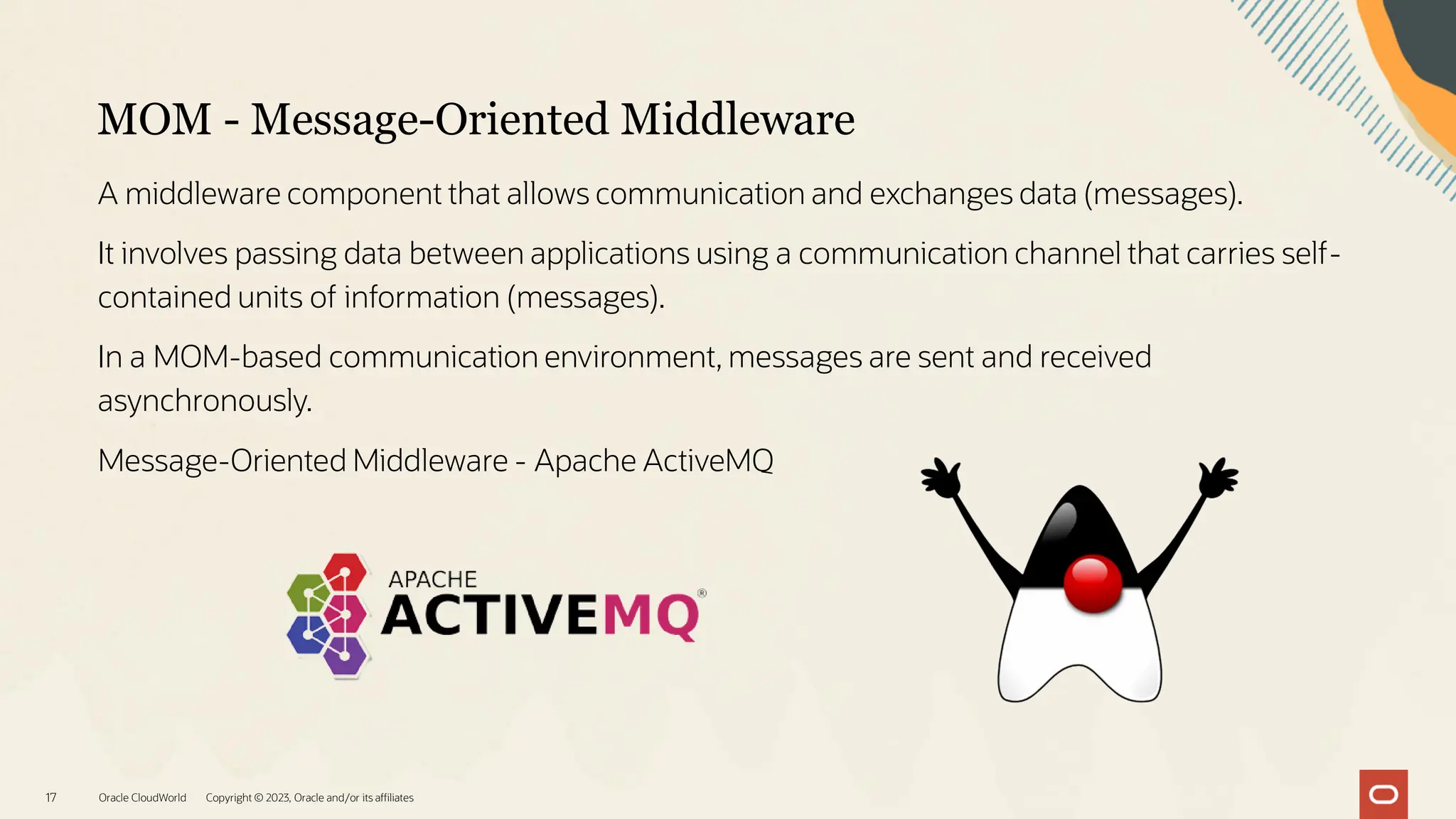 MOM - Message-Oriented Middleware

A middleware component that allows communication and exchanges data (messages).

It involves passing data between applications using a communication channel that carries self-contained units of information (messages).

In a MOM-based communication environment, messages are sent and received asynchronously.

Message-Oriented Middleware - Apache ActiveMQ

APACHE ACTIVEMQ®

17 Oracle CloudWorld Copyright © 2023, Oracle and/or its affiliates